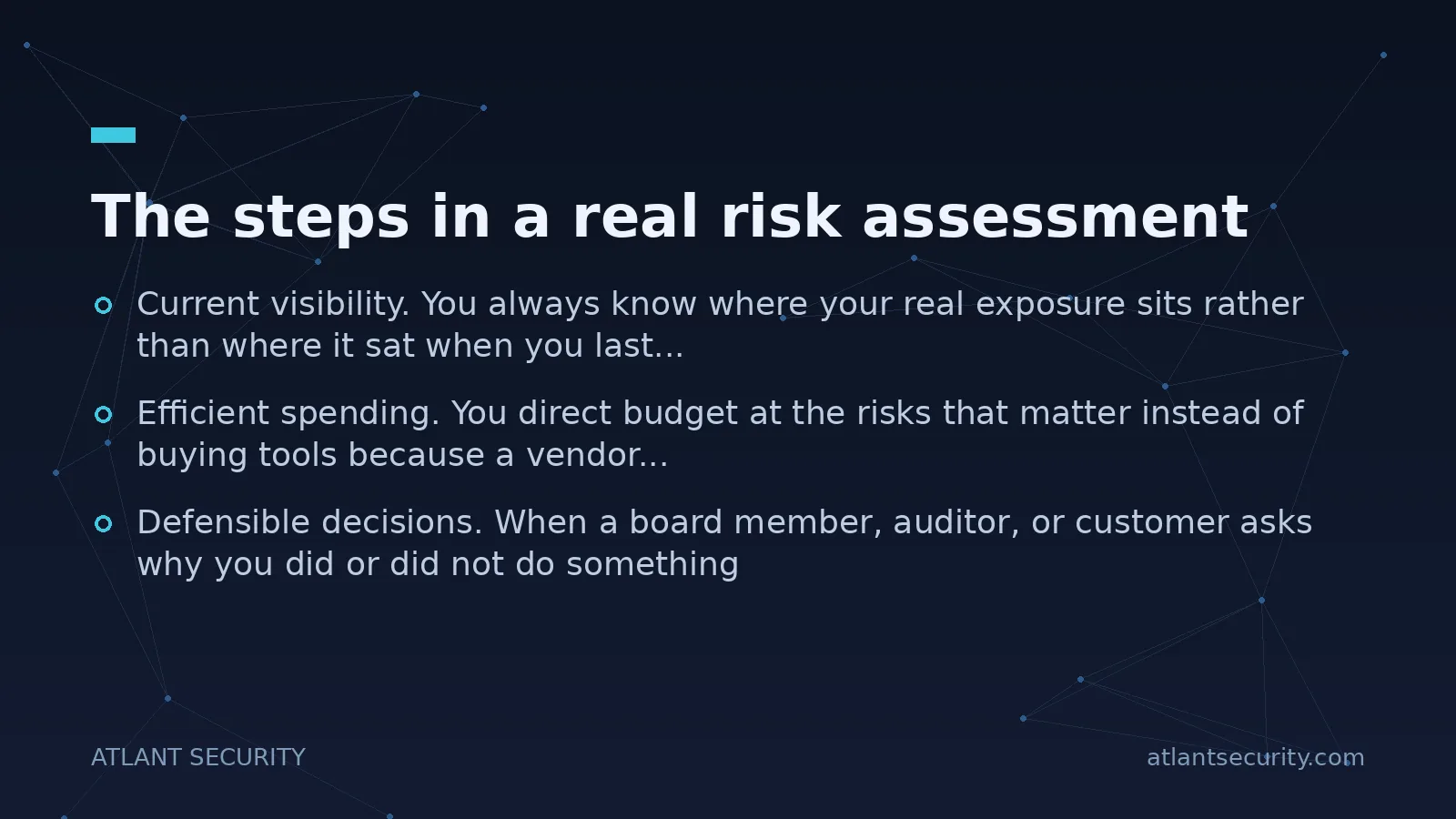 The steps in a real risk assessment

Current visibility. You always know where your real exposure sits rather than where it sat when you last...

Efficient spending. You direct budget at the risks that matter instead of buying tools because a vendor...

Defensible decisions. When a board member, auditor, or customer asks why you did or did not do something

ATLANT SECURITY

atlantsecurity.com